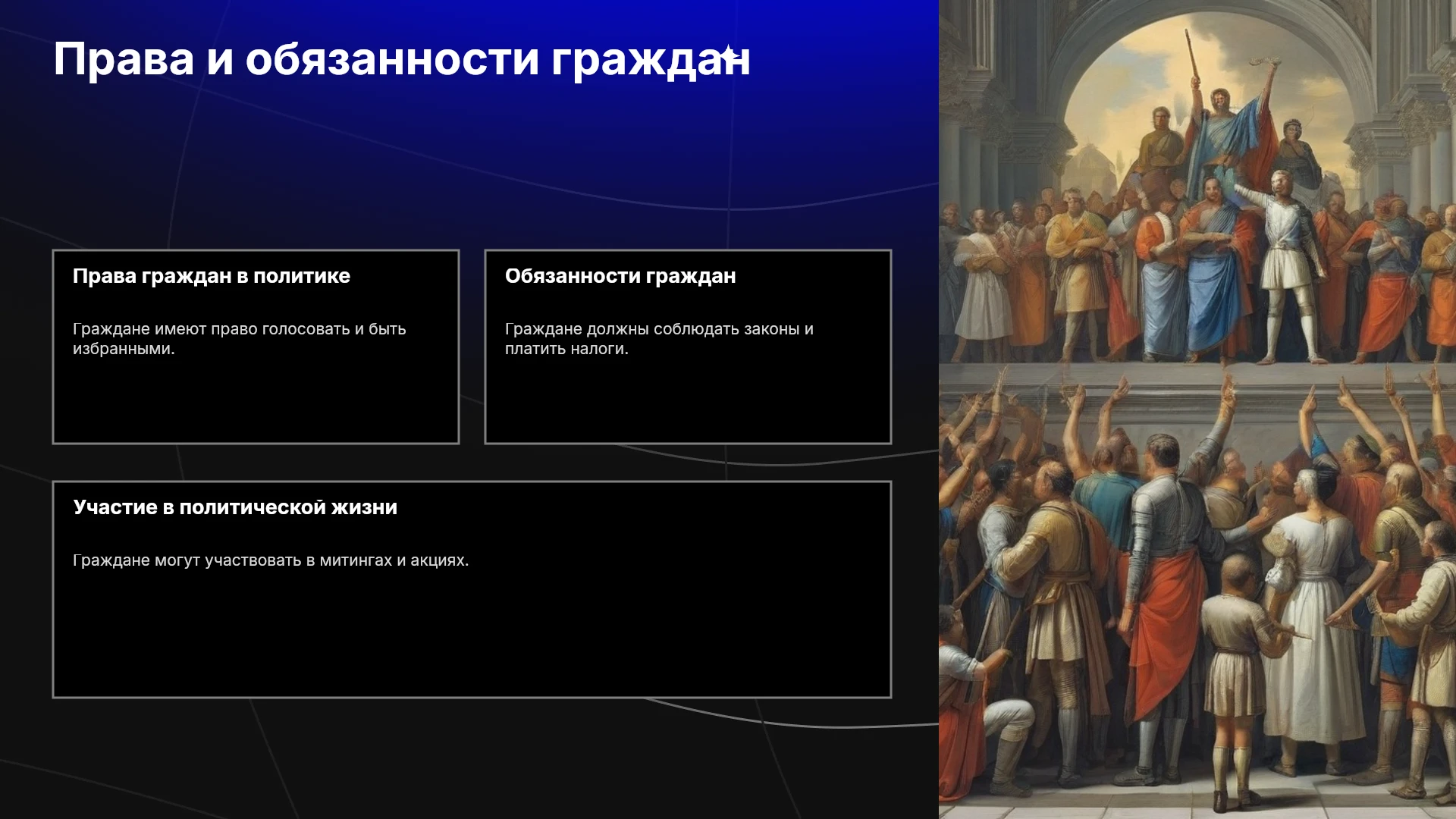 Права и обязанности граждан

Права граждан в политике

Граждане имеют право голосовать и быть избранными.

Обязанности граждан

Граждане должны соблюдать законы и платить налоги.

Участие в политической жизни

Граждане могут участвовать в митингах и акциях.